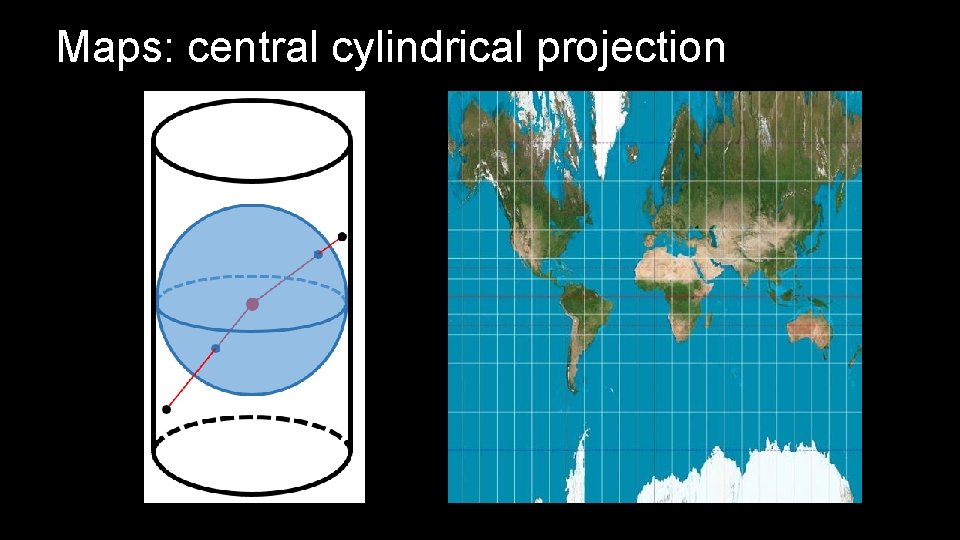 Maps: central cylindrical projection